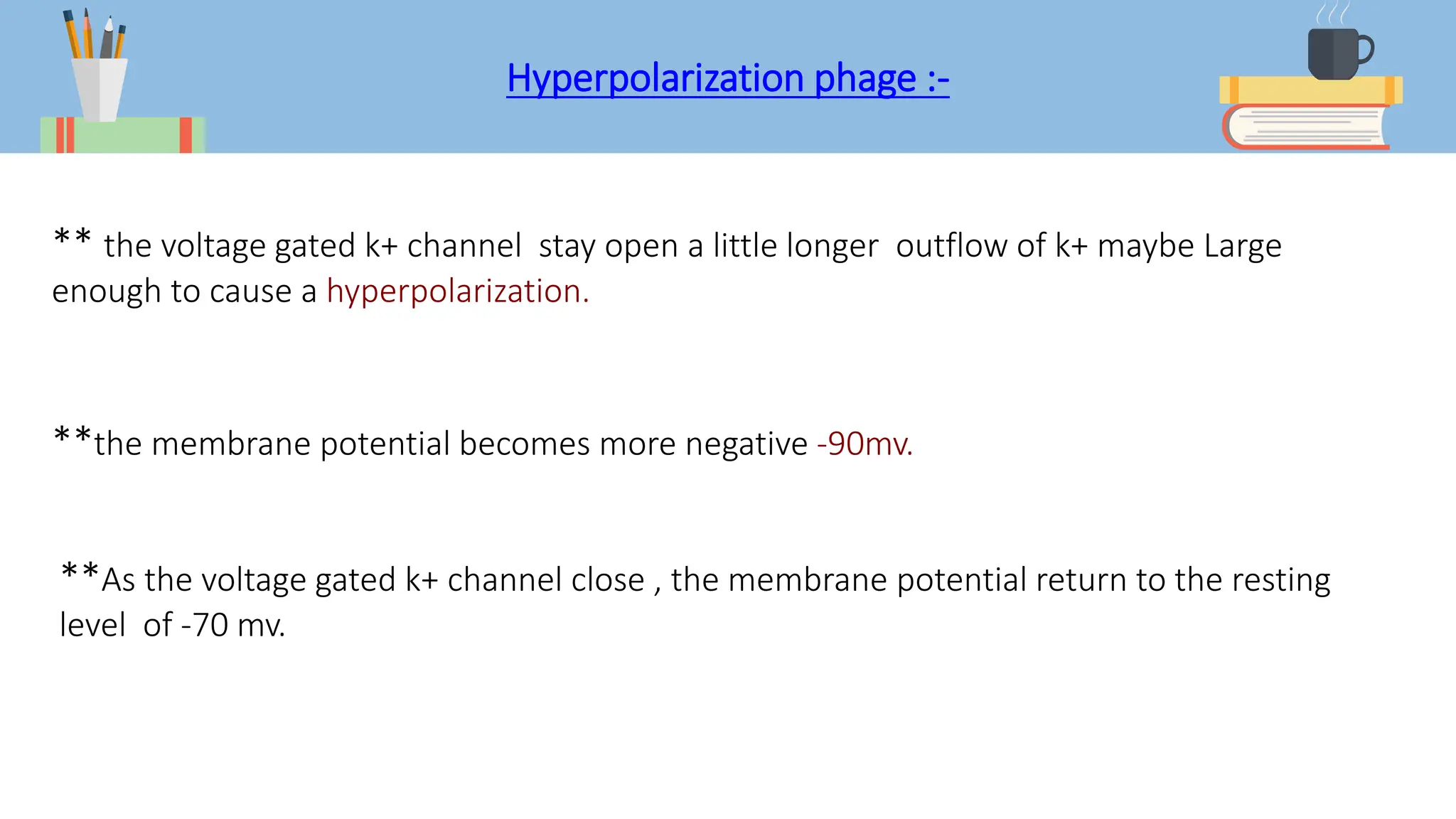 Hyperpolarization phage :-

** the voltage gated k+ channel stay open a little longer outflow of k+ maybe Large enough to cause a hyperpolarization.

**the membrane potential becomes more negative -90mv.

**As the voltage gated k+ channel close , the membrane potential return to the resting level of -70 mv.